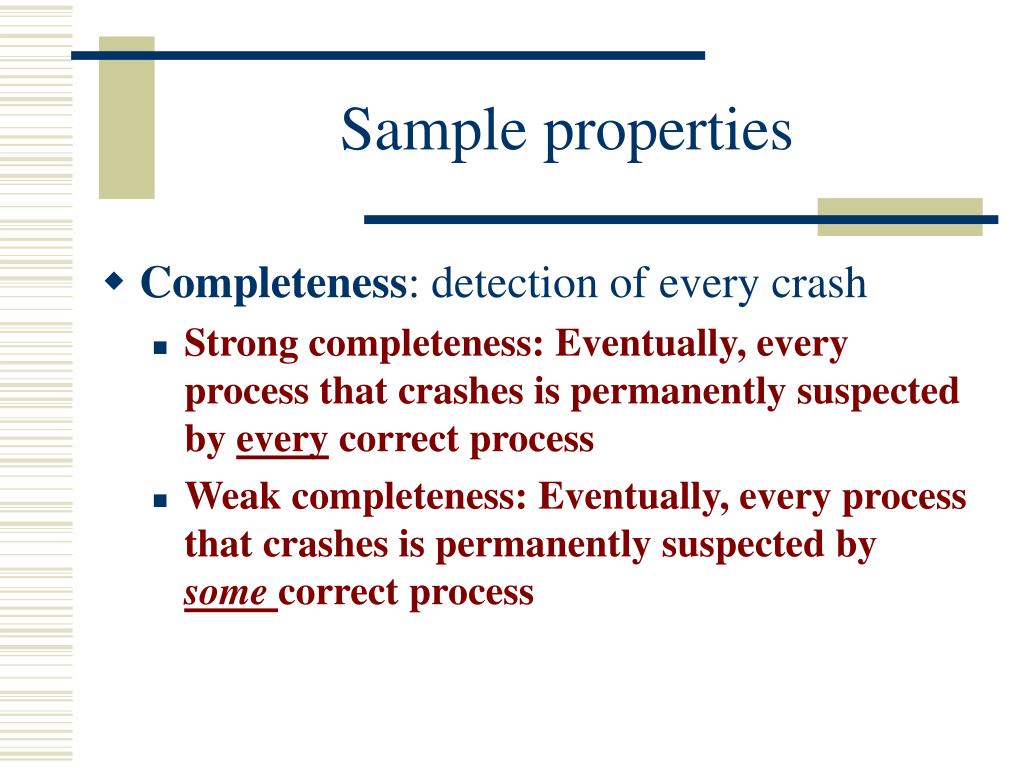 Sample properties

Completeness: detection of every crash

Strong completeness: Eventually, every process that crashes is permanently suspected by every correct process

Weak completeness: Eventually, every process that crashes is permanently suspected by some correct process